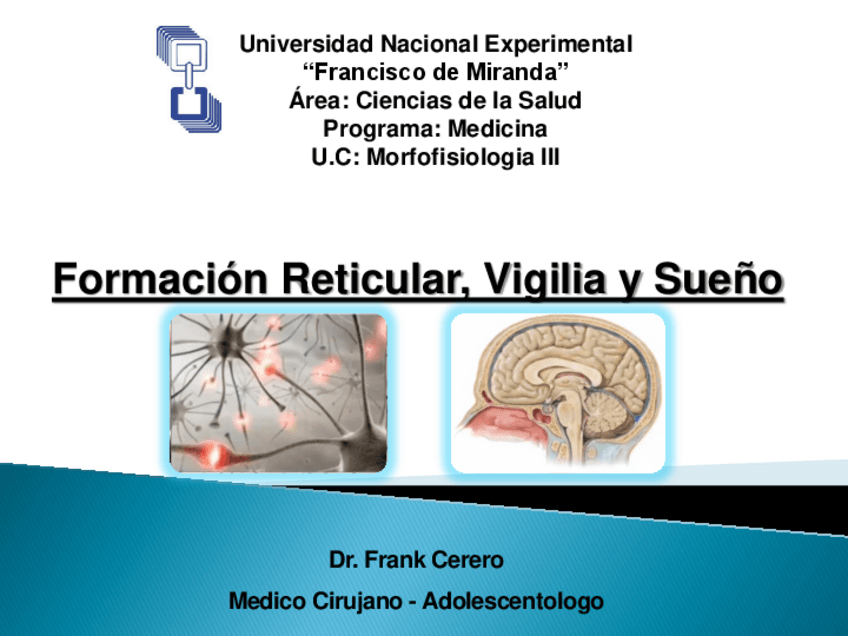 Universidad Nacional Experimental
“Francisco de Miranda”
Área: Ciencias de la Salud
Programa: Medicina
U.C: Morfofisiologia III

Formación Reticular, Vigilia y Sueño

Dr. Frank Cerero
Medico Cirujano - Adolescentologo